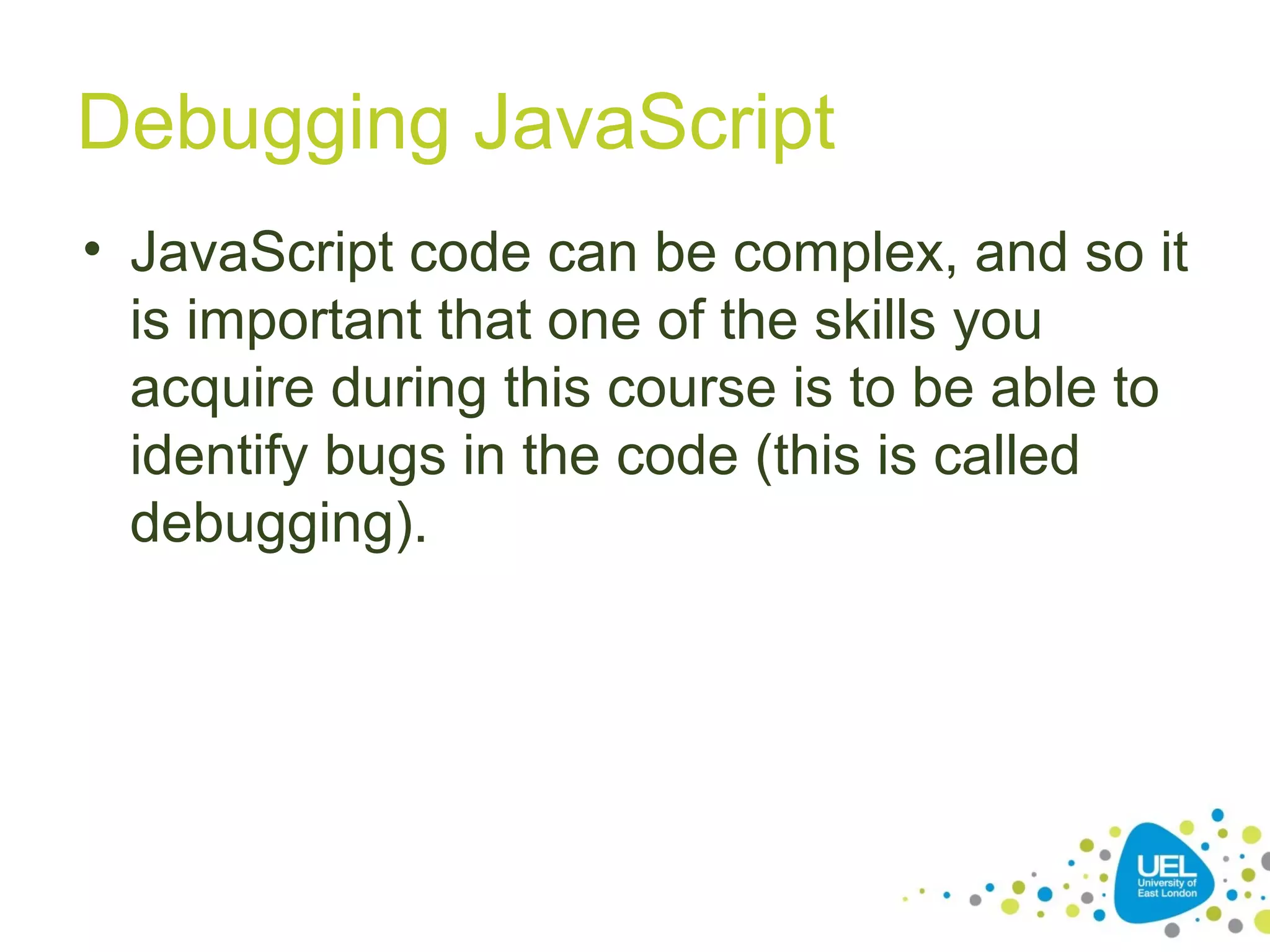 Debugging JavaScript

• JavaScript code can be complex, and so it is important that one of the skills you acquire during this course is to be able to identify bugs in the code (this is called debugging).

UEL
University of East London